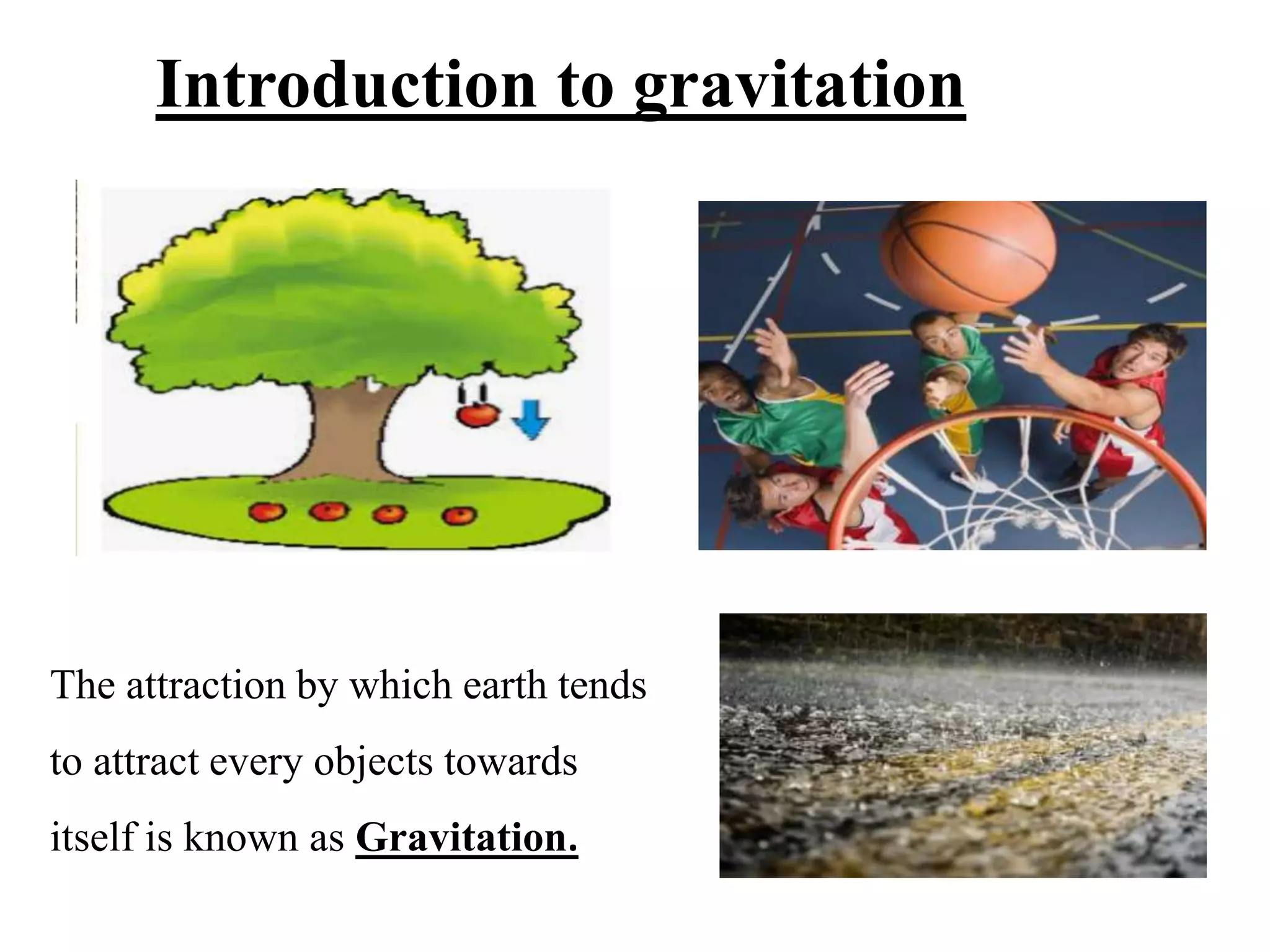 Introduction to gravitation

The attraction by which earth tends to attract every objects towards itself is known as Gravitation.